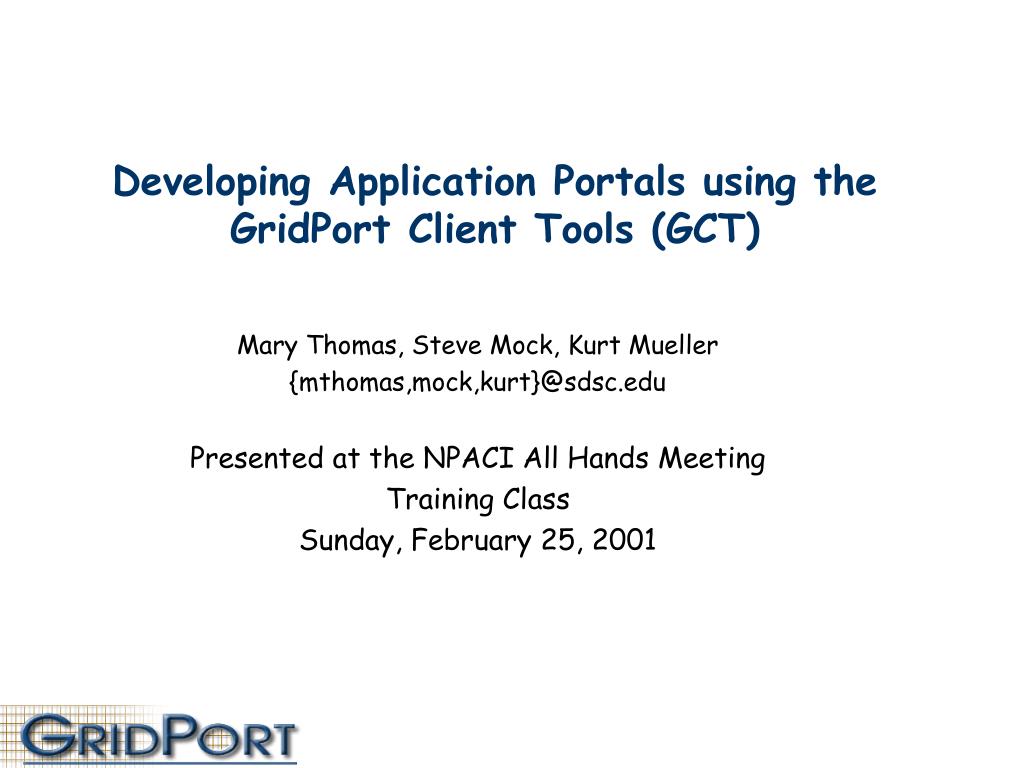 Developing Application Portals using the GridPort Client Tools (GCT)

Mary Thomas, Steve Mock, Kurt Mueller
{mthomas,mock,kurt}@sdsc.edu

Presented at the NPACI All Hands Meeting
Training Class
Sunday, February 25, 2001

GRIDPORT